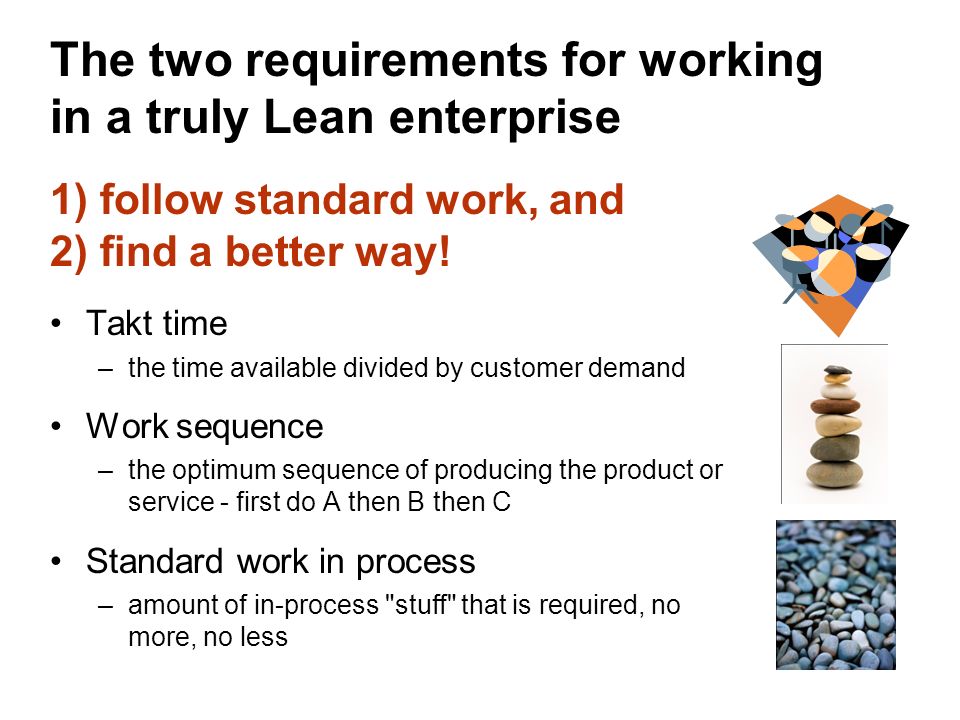 The two requirements for working in a truly Lean enterprise

1) follow standard work, and
2) find a better way!

• Takt time
– the time available divided by customer demand

• Work sequence
– the optimum sequence of producing the product or service - first do A then B then C

• Standard work in process
– amount of in-process "stuff" that is required, no more, no less